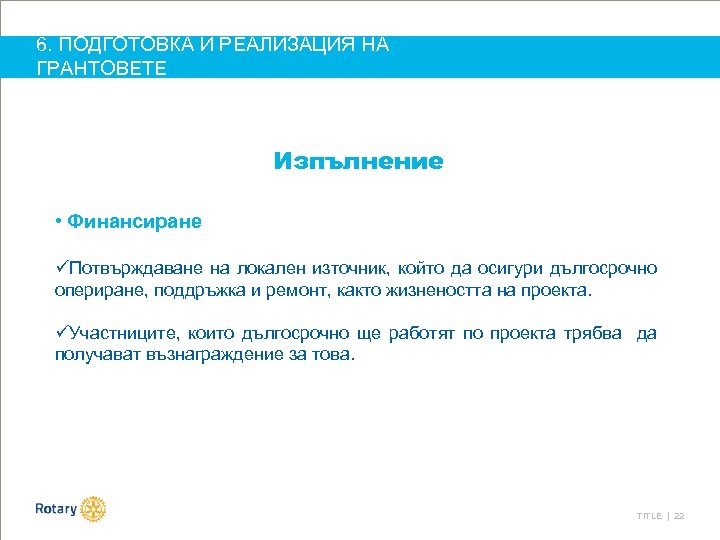 6. ПОДГОТОВКА И РЕАЛИЗАЦИЯ НА ГРАНТОВЕТЕ

Изпълнение

• Финансиране

✓Потвърждаване на локален източник, който да осигури дългосрочно опериране, поддръжка и ремонт, както жизнеността на проекта.

✓Участниците, които дългосрочно ще работят по проекта трябва да получават възнаграждение за това.

Rotary

TITLE | 22